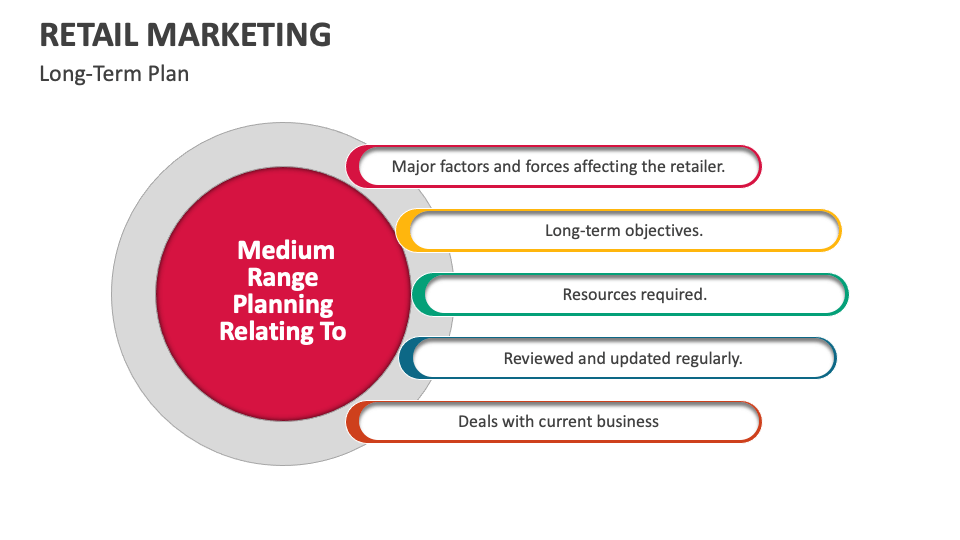 RETAIL MARKETING

Long-Term Plan

Medium Range Planning Relating To

Major factors and forces affecting the retailer.

Long-term objectives.

Resources required.

Reviewed and updated regularly.

Deals with current business